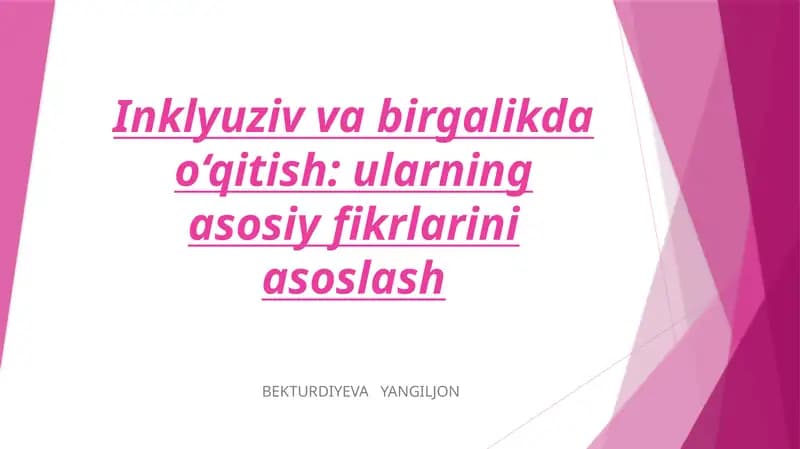 Inklyuziv va birgalikda o‘qitish: ularning asosiy fikrlarini asoslash

BEKTURDIYEVA YANGILJON